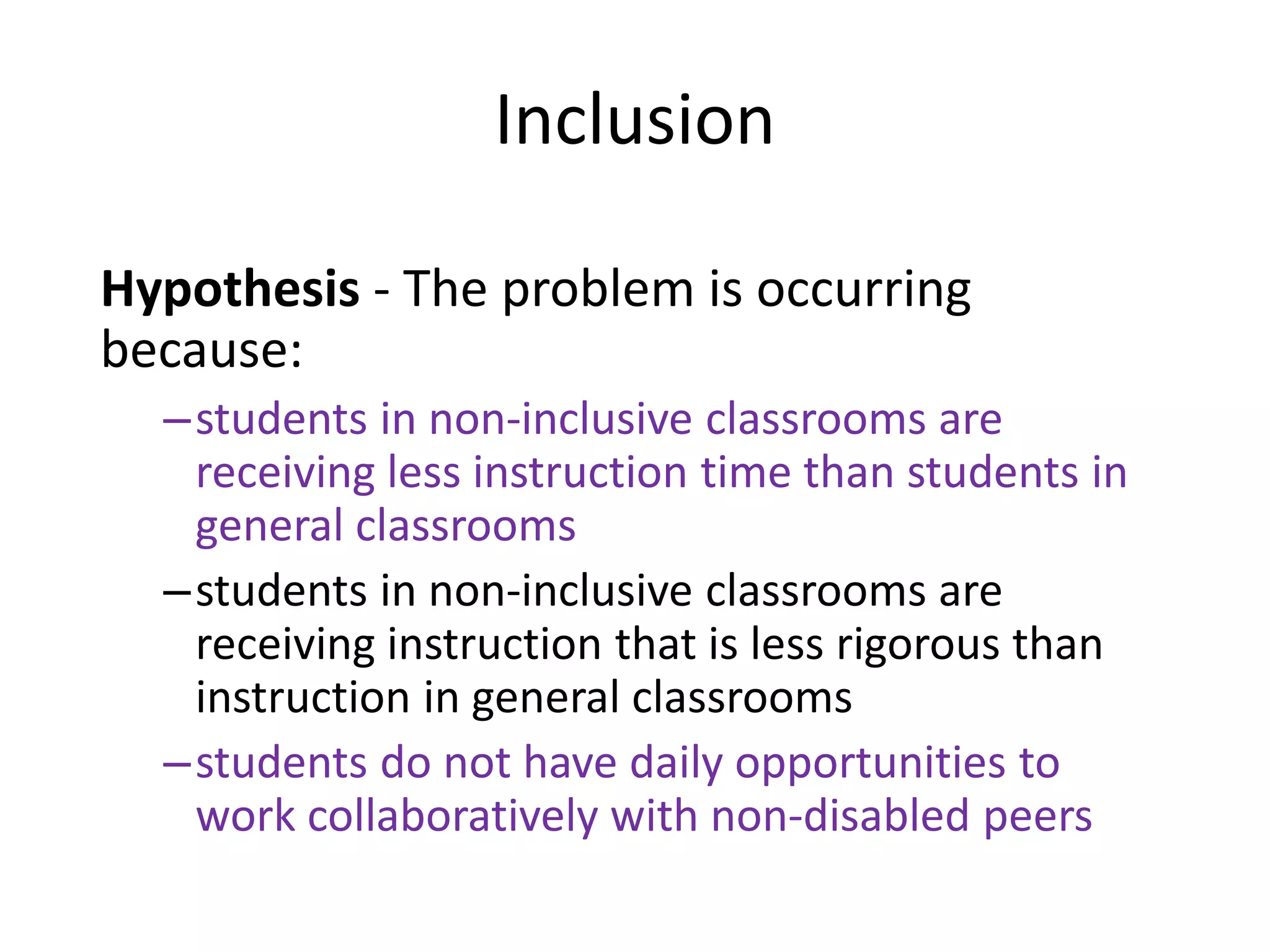 Inclusion

Hypothesis - The problem is occurring because:

– students in non-inclusive classrooms are receiving less instruction time than students in general classrooms

– students in non-inclusive classrooms are receiving instruction that is less rigorous than instruction in general classrooms

– students do not have daily opportunities to work collaboratively with non-disabled peers